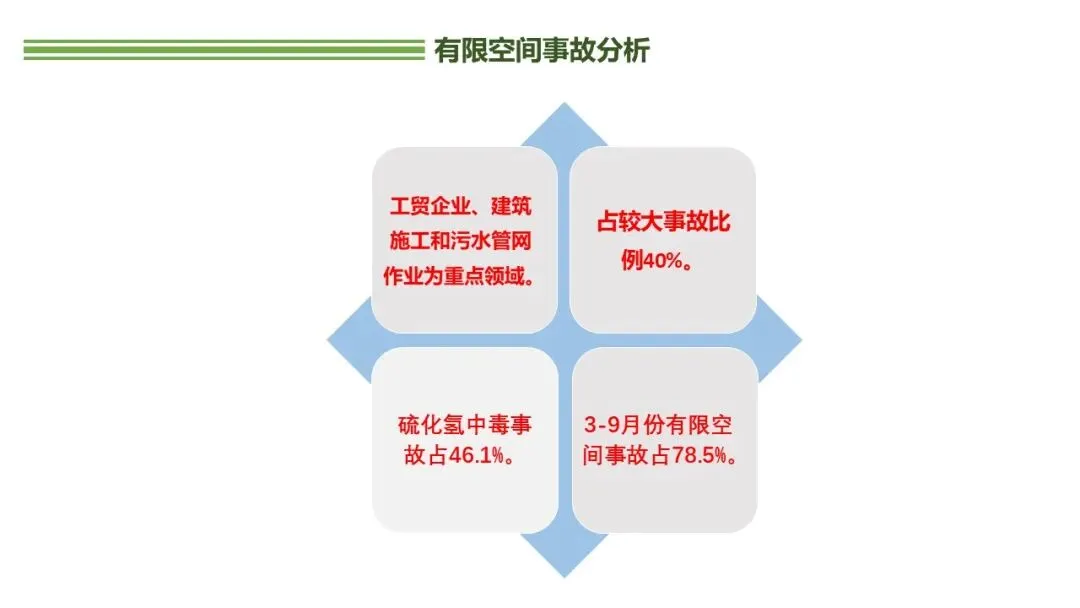 有限空间事故分析

工贸企业、建筑施工和污水管网作业为重点领域。

占较大事故比例40%。

硫化氢中毒事故占46.1%。

3-9月份有限空间事故占78.5%。